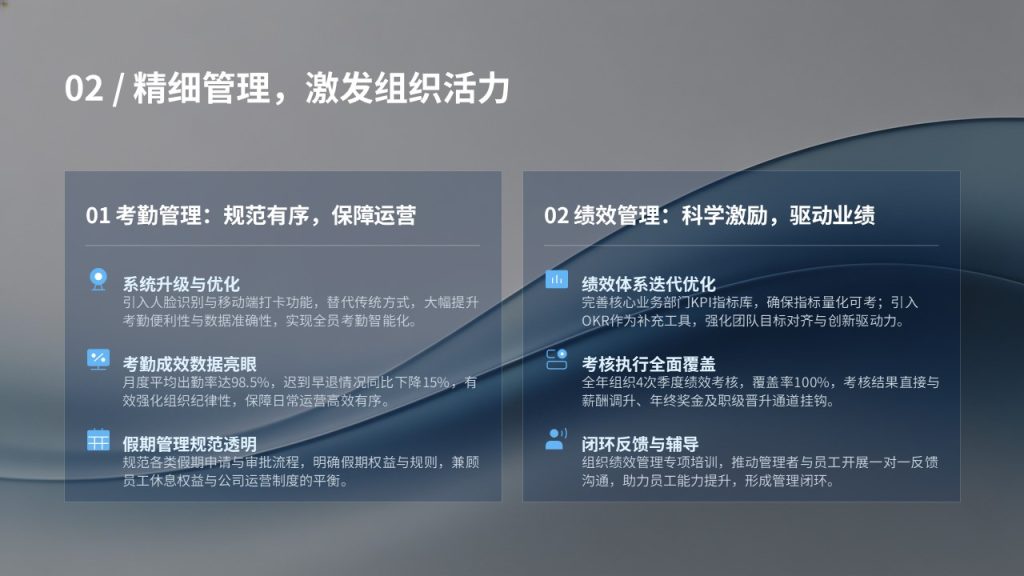 02 / 精细管理，激发组织活力

01 考勤管理：规范有序，保障运营

系统升级与优化
引入人脸识别与移动端打卡功能，替代传统方式，大幅提升考勤便利性与数据准确性，实现全员考勤智能化。

考勤成效数据亮眼
月度平均出勤率达98.5%，迟到早退情况同比下降15%，有效强化组织纪律性，保障日常运营高效有序。

假期管理规范透明
规范各类假期申请与审批流程，明确假期权益与规则，兼顾员工休息权益与公司运营制度的平衡。

02 绩效管理：科学激励，驱动业绩

绩效体系迭代优化
完善核心业务部门KPI指标库，确保指标量化可考；引入OKR作为补充工具，强化团队目标对齐与创新驱动力。

考核执行全面覆盖
全年组织4次季度绩效考核，覆盖率100%，考核结果直接与薪酬调升、年终奖金及职级晋升通道挂钩。

闭环反馈与辅导
组织绩效管理专项培训，推动管理者与员工开展一对一反馈沟通，助力员工能力提升，形成管理闭环。